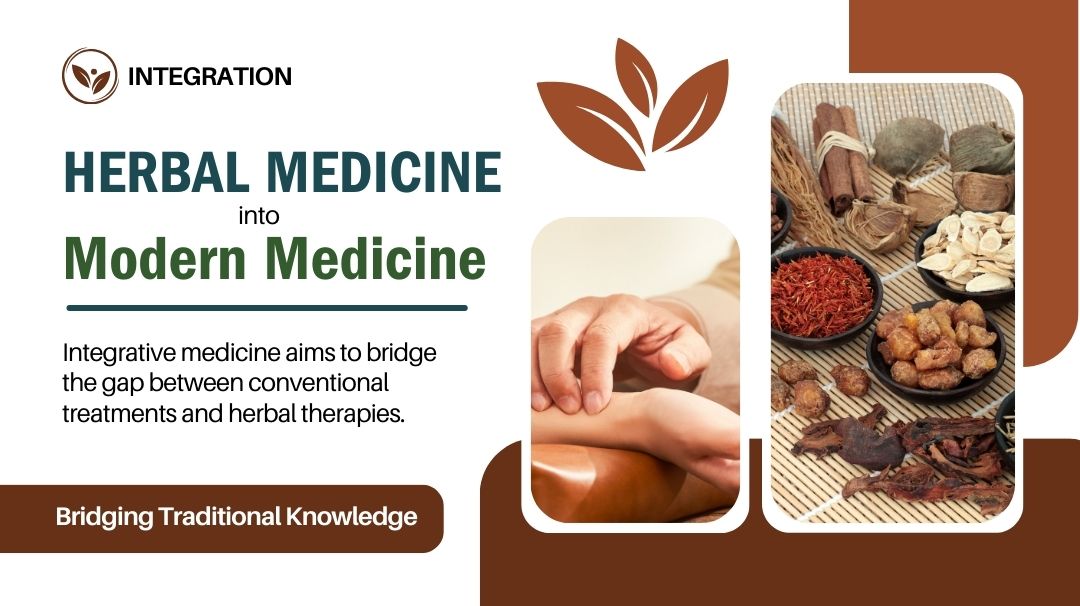 INTEGRATION

HERBAL MEDICINE
into
Modern Medicine

Integrative medicine aims to bridge the gap between conventional treatments and herbal therapies.

Bridging Traditional Knowledge